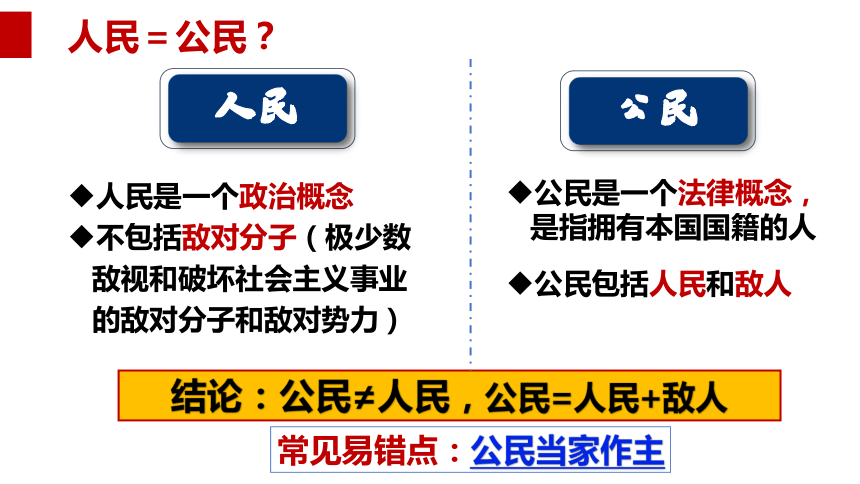 人民＝公民？

人民

◆人民是一个政治概念
◆不包括敌对分子（极少数敌视和破坏社会主义事业的敌对分子和敌对势力）

公民

◆公民是一个法律概念，是指拥有本国国籍的人
◆公民包括人民和敌人

结论：公民≠人民，公民=人民+敌人

常见易错点：公民当家作主